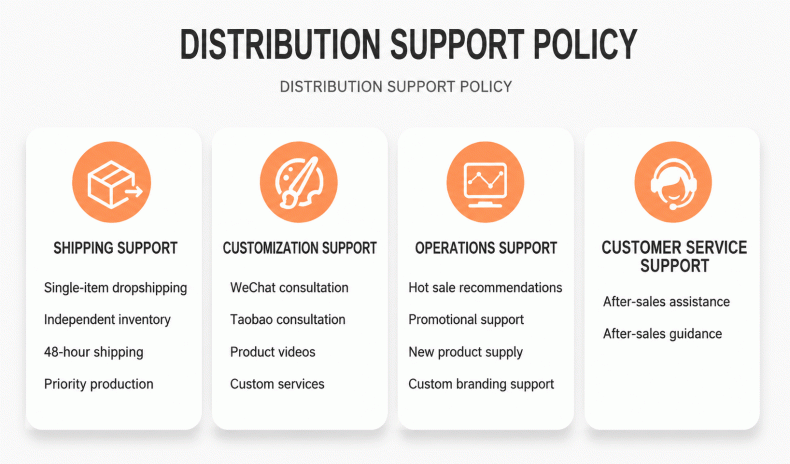 DISTRIBUTION SUPPORT POLICY

DISTRIBUTION SUPPORT POLICY

SHIPPING SUPPORT

Single-item dropshipping

Independent inventory

48-hour shipping

Priority production

CUSTOMIZATION SUPPORT

WeChat consultation

Taobao consultation

Product videos

Custom services

OPERATIONS SUPPORT

Hot sale recommendations

Promotional support

New product supply

Custom branding support

CUSTOMER SERVICE SUPPORT

After-sales assistance

After-sales guidance